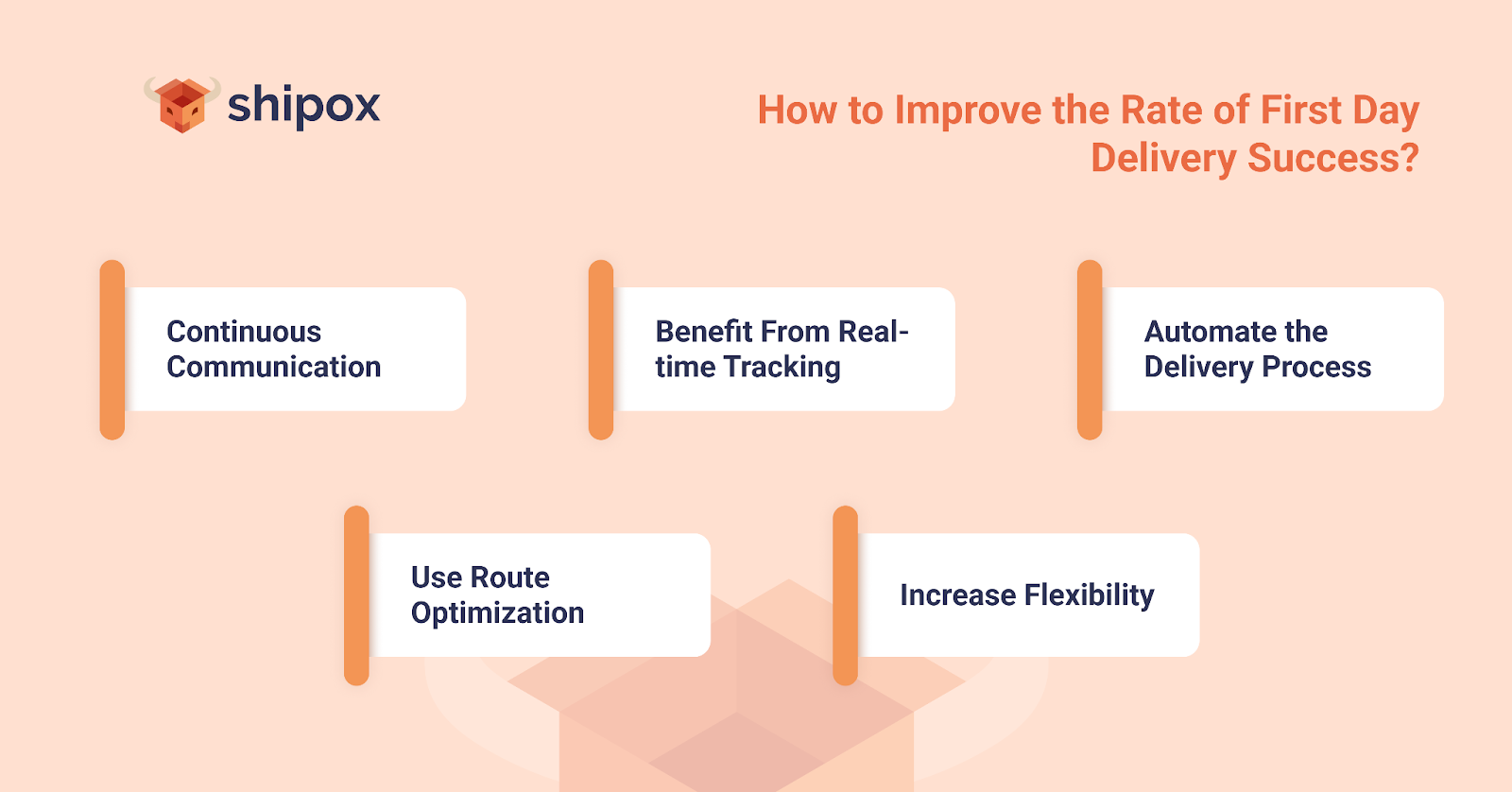 shipox

How to Improve the Rate of First Day Delivery Success?

Continuous Communication

Benefit From Real-time Tracking

Automate the Delivery Process

Use Route Optimization

Increase Flexibility